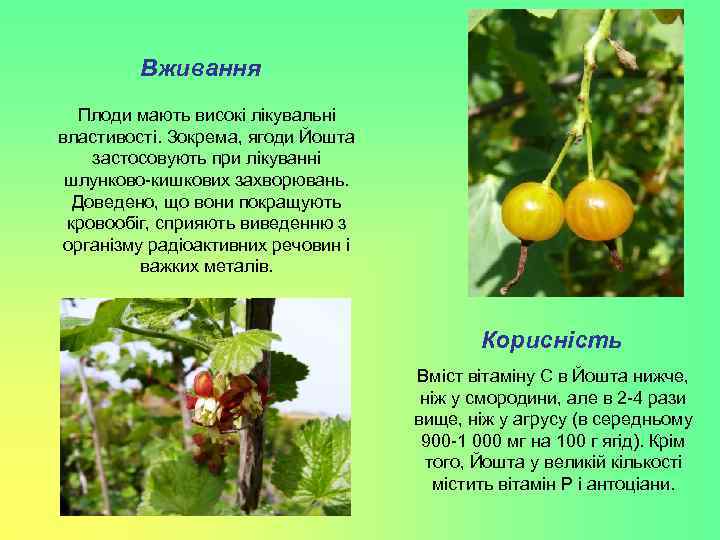 Вживання

Плоди мають високі лікувальні властивості. Зокрема, ягоди Йошта застосовують при лікуванні шлунково-кишкових захворювань. Доведено, що вони покращують кровообіг, сприяють виведенню з організму радіоактивних речовин і важких металів.

Корисність

Вміст вітаміну С в Йошта нижче, ніж у смородини, але в 2-4 рази вище, ніж у агрусу (в середньому 900-1 000 мг на 100 г ягід). Крім того, Йошта у великій кількості містить вітамін Р і антоціани.